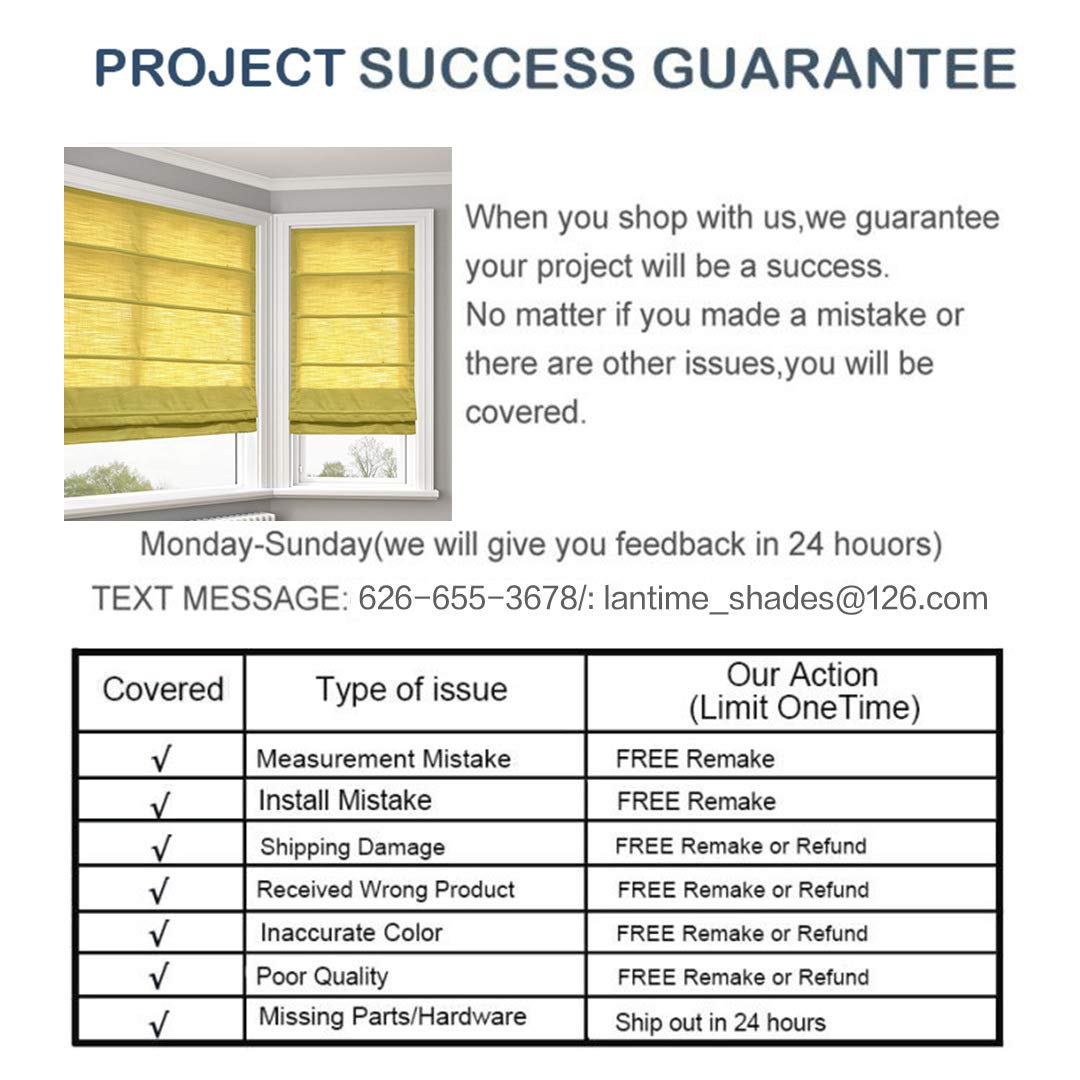 PROJECT SUCCESS GUARANTEE

When you shop with us,we guarantee your project will be a success.
No matter if you made a mistake or there are other issues,you will be covered.

Monday-Sunday(we will give you feedback in 24 houors)

TEXT MESSAGE: 626-655-3678/: lantime_shades@126.com

| Covered | Type of issue | Our Action (Limit OneTime) |
|---|---|---|
| √ | Measurement Mistake | FREE Remake |
| √ | Install Mistake | FREE Remake |
| √ | Shipping Damage | FREE Remake or Refund |
| √ | Received Wrong Product | FREE Remake or Refund |
| √ | Inaccurate Color | FREE Remake or Refund |
| √ | Poor Quality | FREE Remake or Refund |
| √ | Missing Parts/Hardware | Ship out in 24 hours |